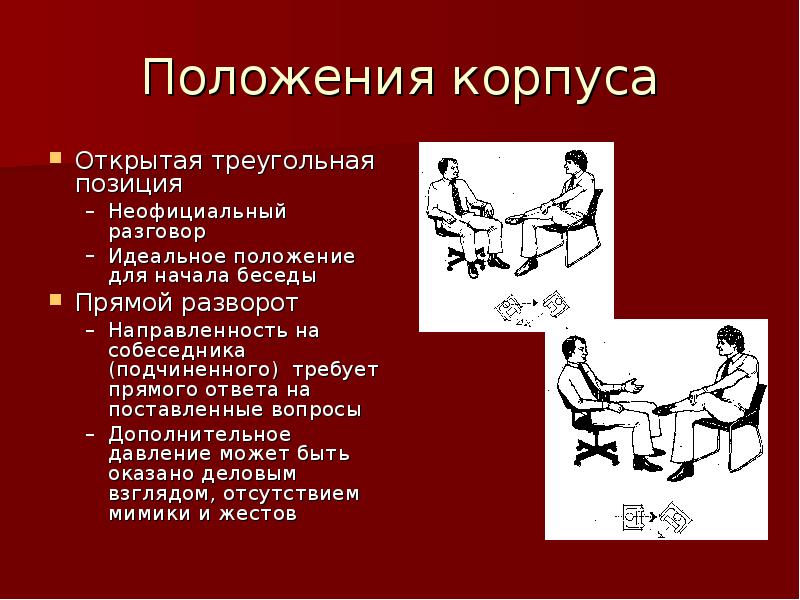 Положения корпуса

▪ Открытая треугольная позиция
– Неофициальный разговор
– Идеальное положение для начала беседы
▪ Прямой разворот
– Направленность на собеседника (подчиненного) требует прямого ответа на поставленные вопросы
– Дополнительное давление может быть оказано деловым взглядом, отсутствием мимики и жестов